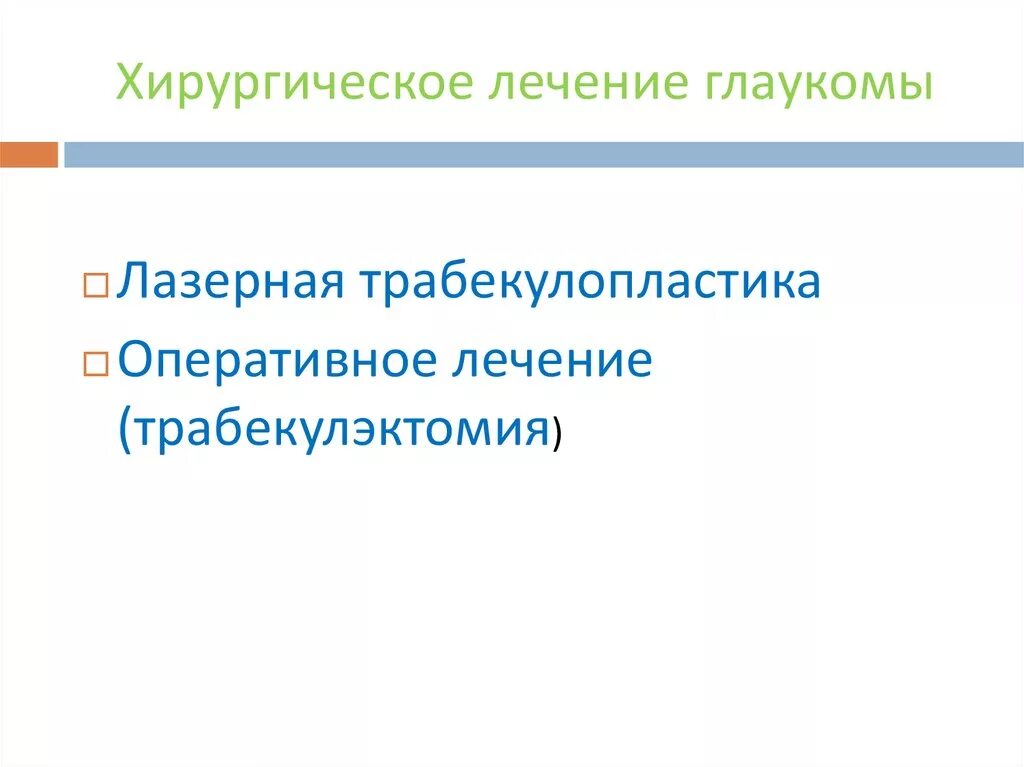 Хирургическое лечение глаукомы

□ Лазерная трабекулопластика
□ Оперативное лечение (трабекулэктомия)